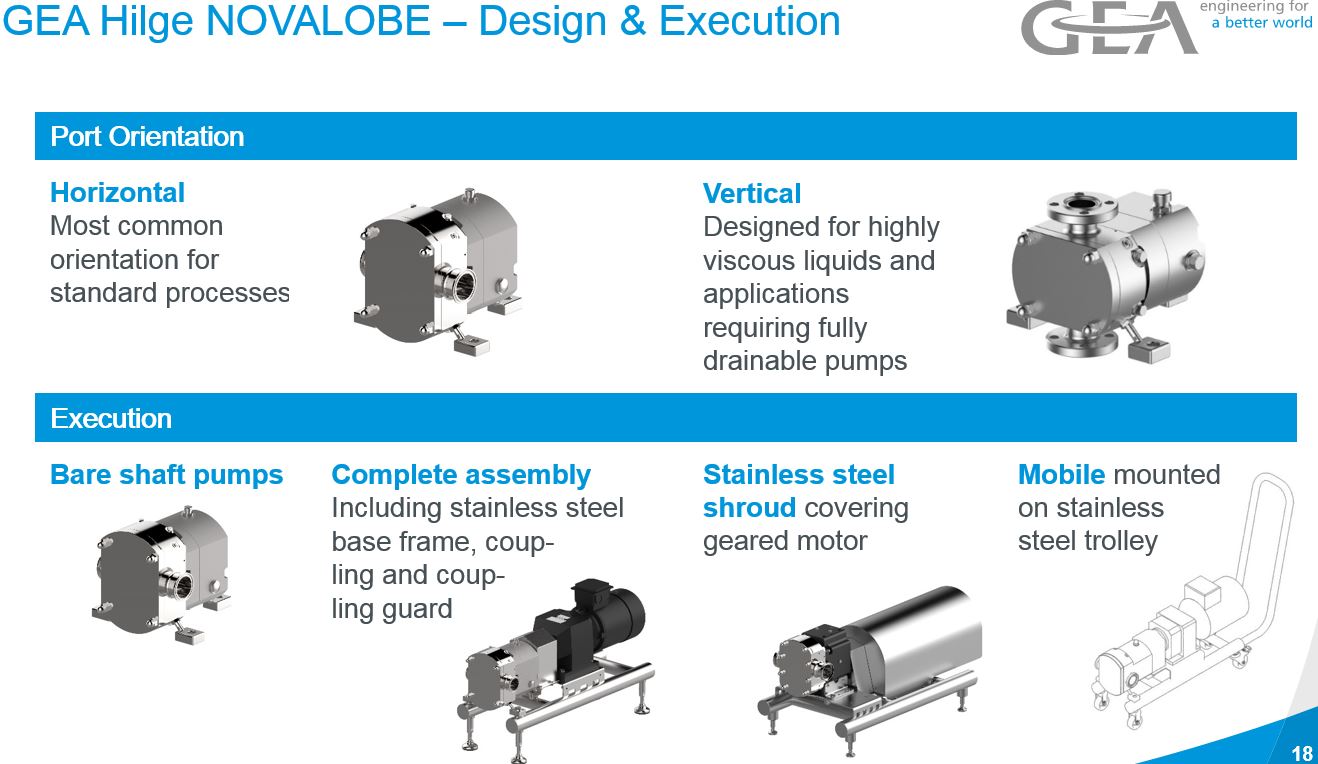 GEA Hilge NOVALOBE – Design & Execution

GEA engineering for a better world

Port Orientation

Horizontal
Most common orientation for standard processes

Vertical
Designed for highly viscous liquids and applications requiring fully drainable pumps

Execution

Bare shaft pumps

Complete assembly
Including stainless steel base frame, coupling and coupling guard

Stainless steel shroud covering geared motor

Mobile mounted on stainless steel trolley

18